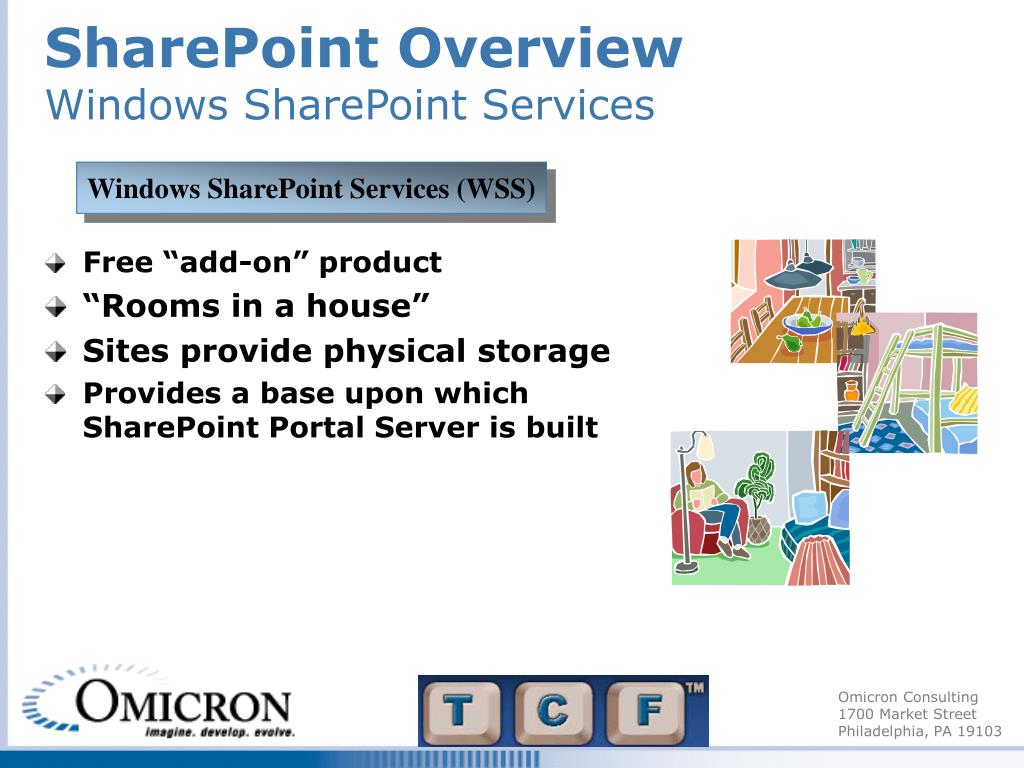 SharePoint Overview
Windows SharePoint Services

Windows SharePoint Services (WSS)

Free “add-on” product
“Rooms in a house”
Sites provide physical storage
Provides a base upon which SharePoint Portal Server is built

OMICRON
imagine. develop. evolve.

T C F ™

Omicron Consulting
1700 Market Street
Philadelphia, PA 19103